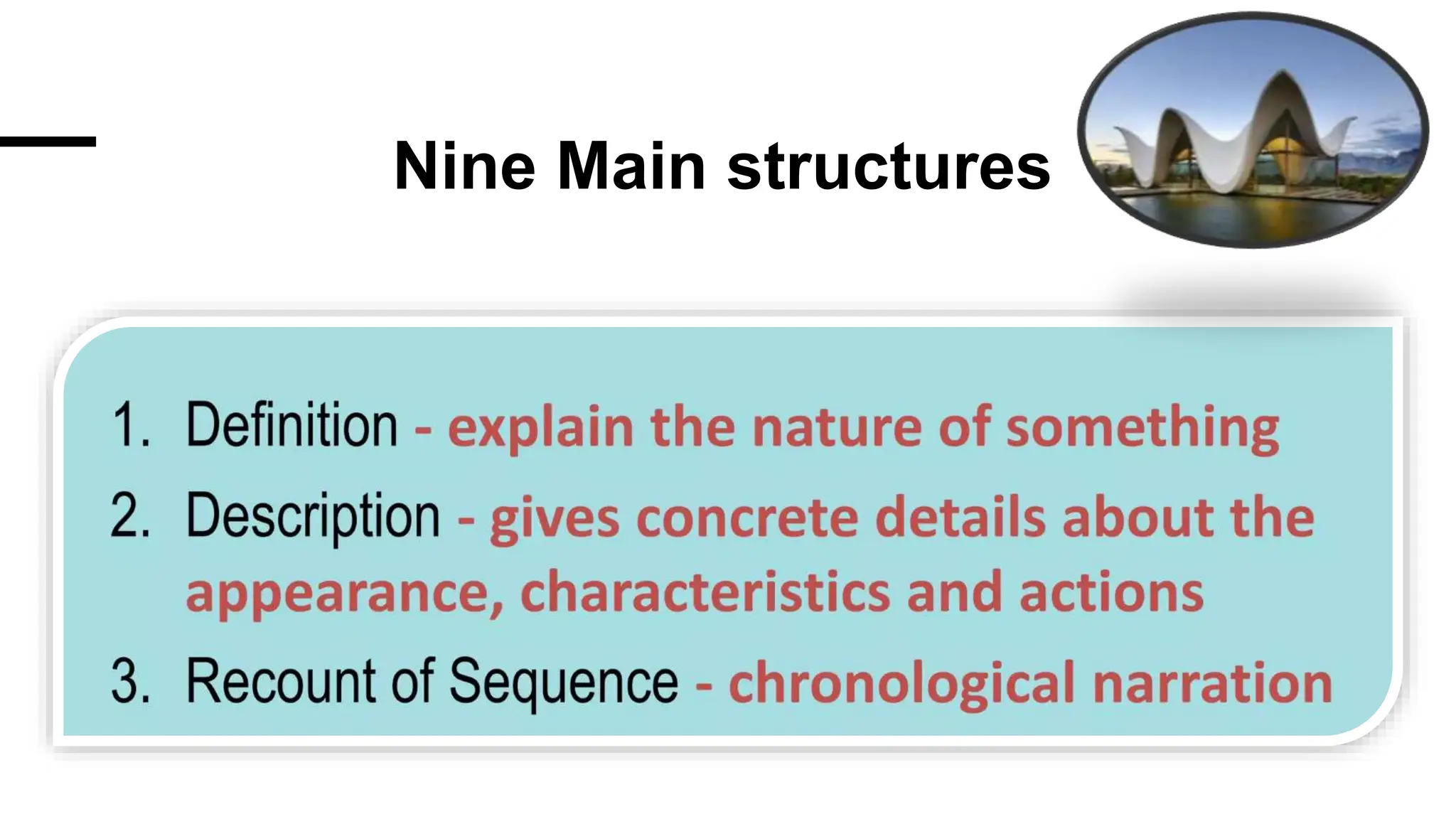 Nine Main structures

1. Definition - explain the nature of something
2. Description - gives concrete details about the appearance, characteristics and actions
3. Recount of Sequence - chronological narration